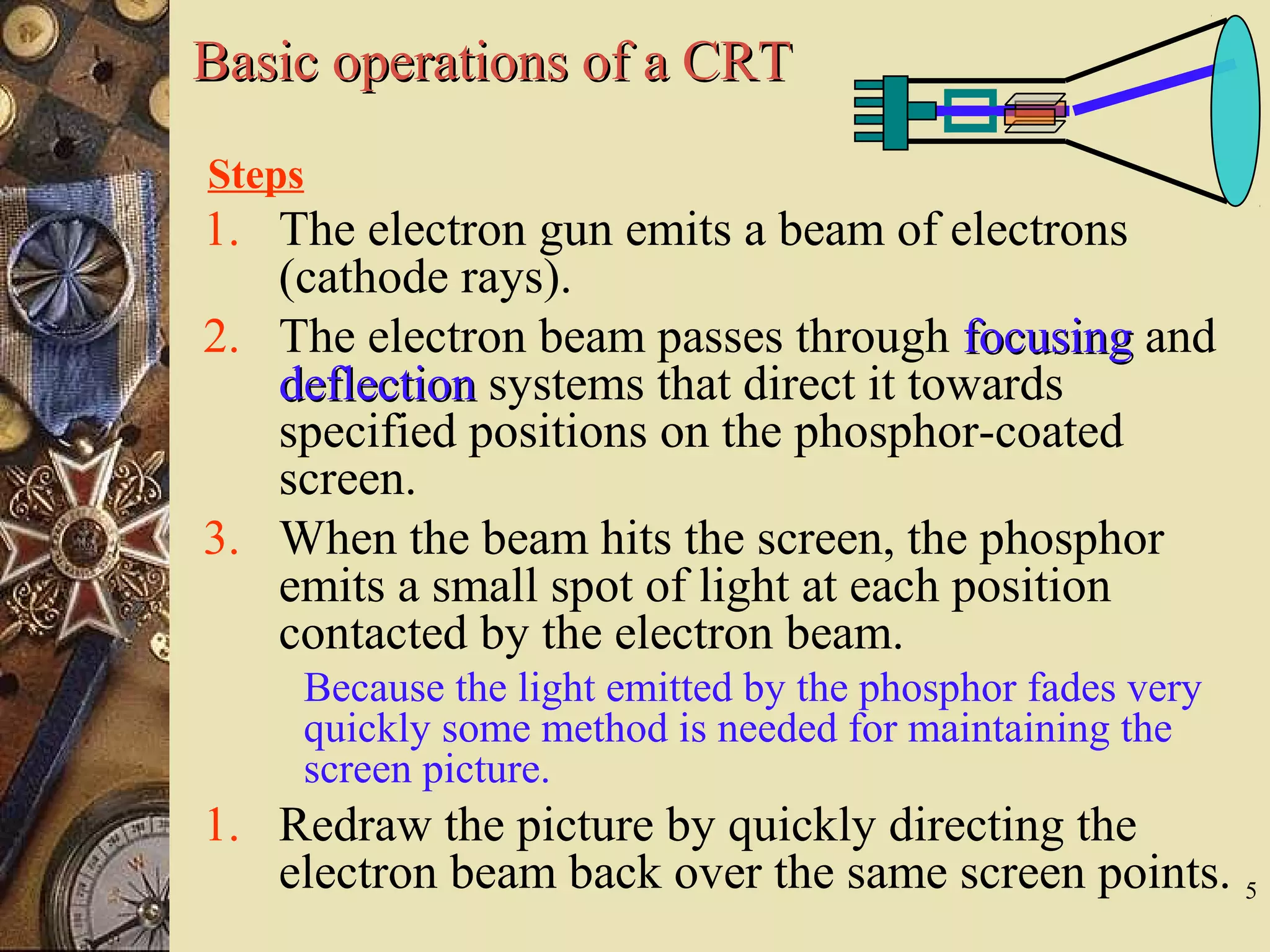 Basic operations of a CRT

Steps

1. The electron gun emits a beam of electrons (cathode rays).
2. The electron beam passes through focusing and deflection systems that direct it towards specified positions on the phosphor-coated screen.
3. When the beam hits the screen, the phosphor emits a small spot of light at each position contacted by the electron beam.

Because the light emitted by the phosphor fades very quickly some method is needed for maintaining the screen picture.

1. Redraw the picture by quickly directing the electron beam back over the same screen points.

5